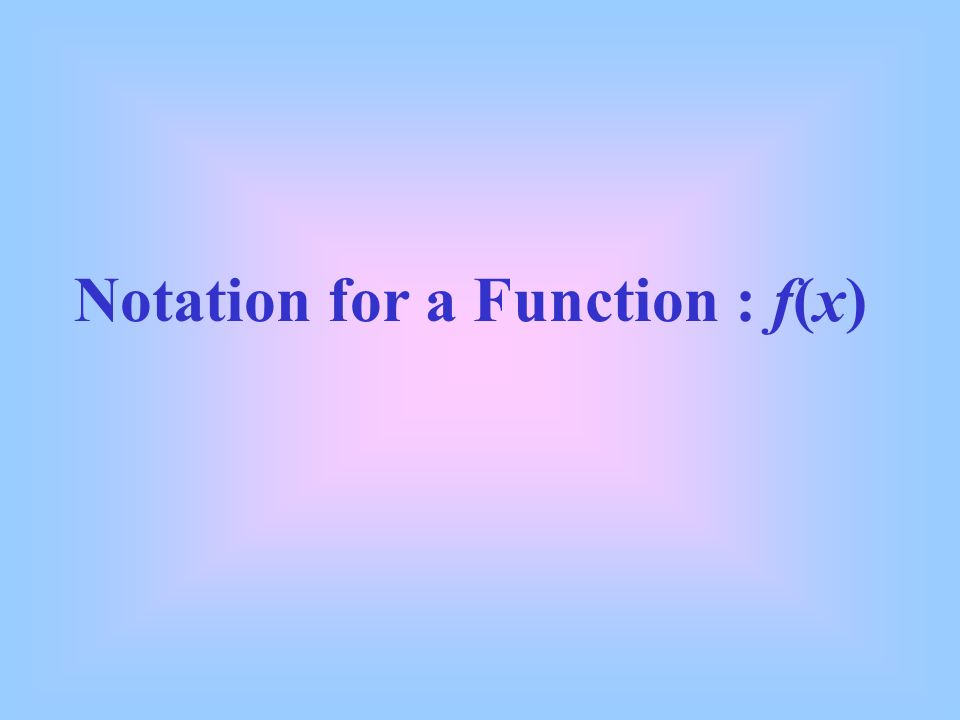 Notation for a Function : $f(x)$